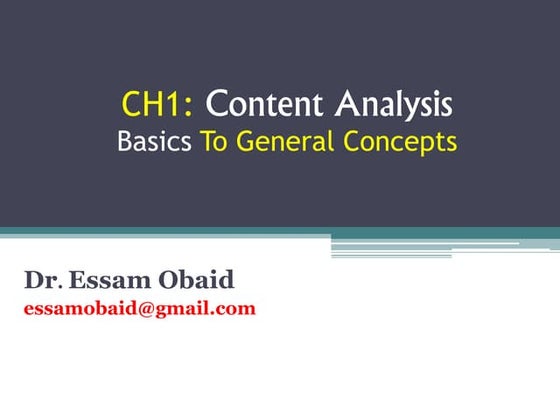 CH1: Content Analysis
Basics To General Concepts

Dr. Essam Obaid
essamobaid@gmail.com